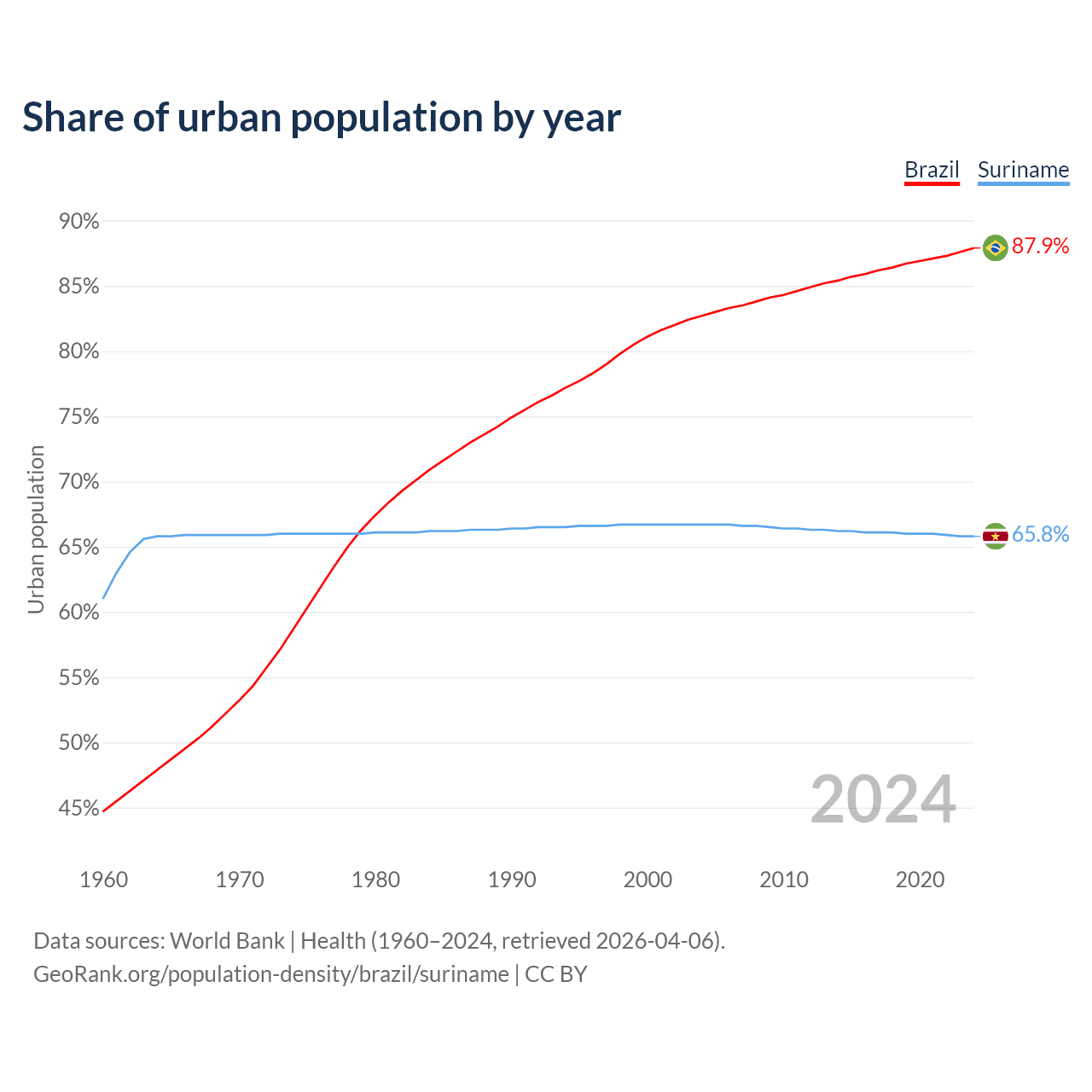 Share of urban population by year

Brazil Suriname

90%
85%
80%
75%
70%
65%
60%
55%
50%
45%

Urban population

87.9%
65.8%

2024

1960 1970 1980 1990 2000 2010 2020

Data sources: World Bank | Health (1960–2024, retrieved 2026-04-06).
GeoRank.org/population-density/brazil/suriname | CC BY